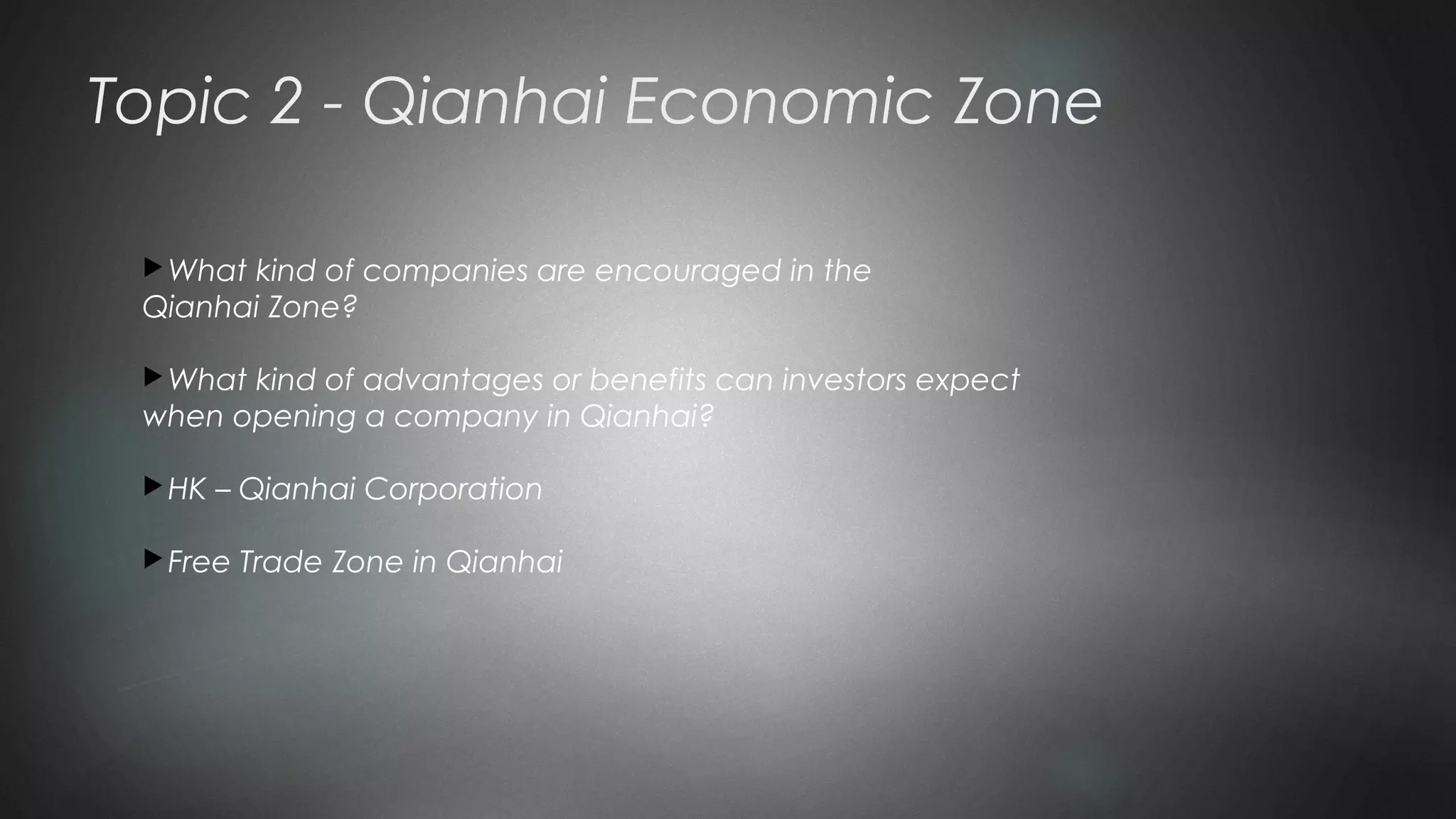 Topic 2 - Qianhai Economic Zone

What kind of companies are encouraged in the Qianhai Zone?

What kind of advantages or benefits can investors expect when opening a company in Qianhai?

HK – Qianhai Corporation

Free Trade Zone in Qianhai